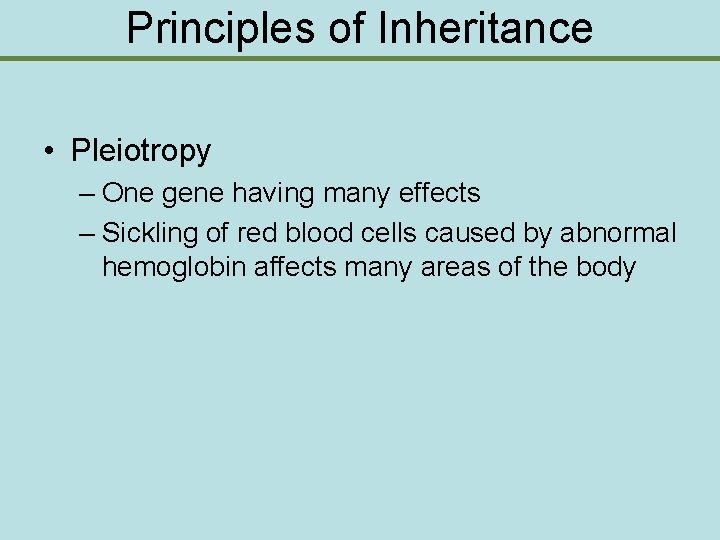 Principles of Inheritance

• Pleiotropy

– One gene having many effects

– Sickling of red blood cells caused by abnormal hemoglobin affects many areas of the body